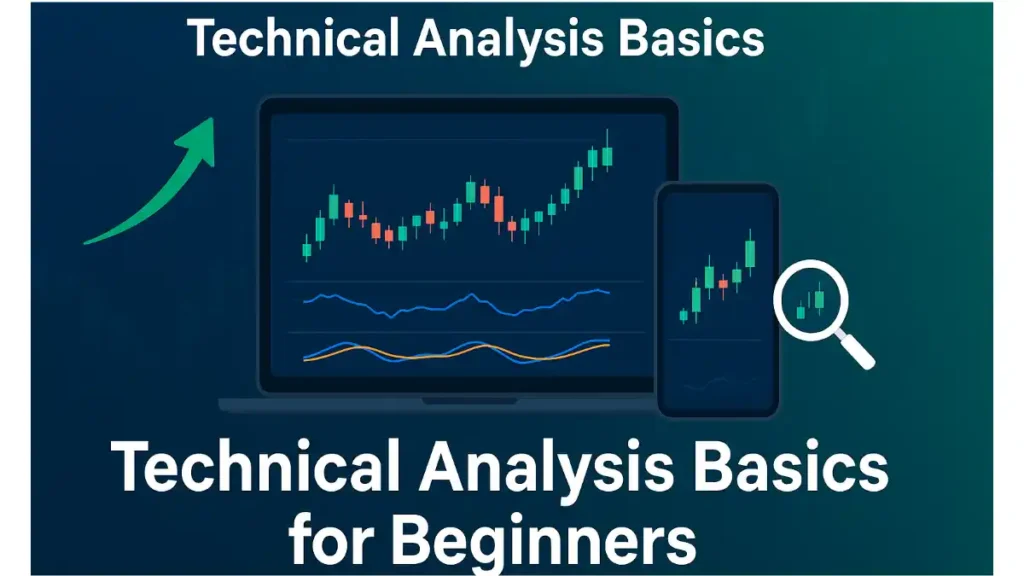 Technical Analysis Basics

Technical Analysis Basics for Beginners